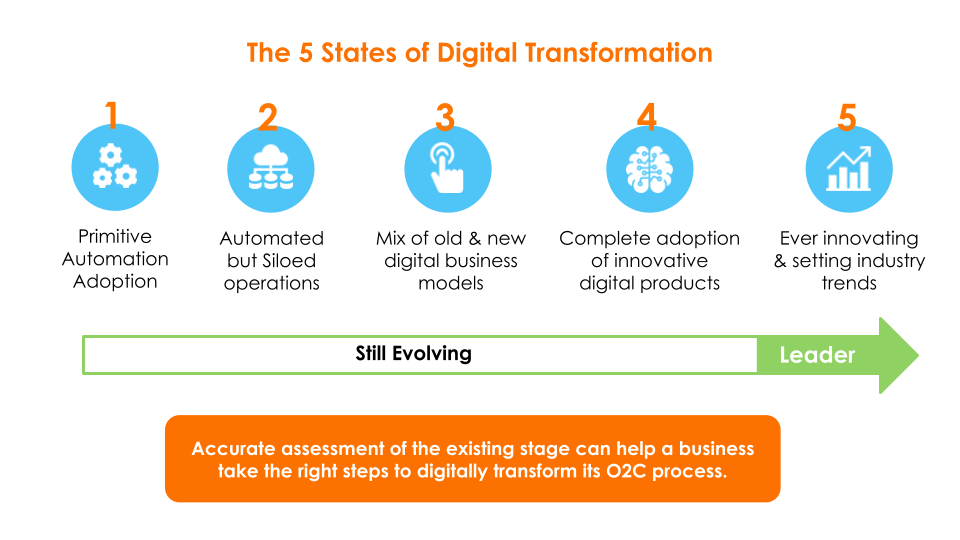 The 5 States of Digital Transformation

1

Primitive Automation Adoption

2

Automated but Siloed operations

3

Mix of old & new digital business models

4

Complete adoption of innovative digital products

5

Ever innovating & setting industry trends

Still Evolving

Leader

Accurate assessment of the existing stage can help a business take the right steps to digitally transform its O2C process.